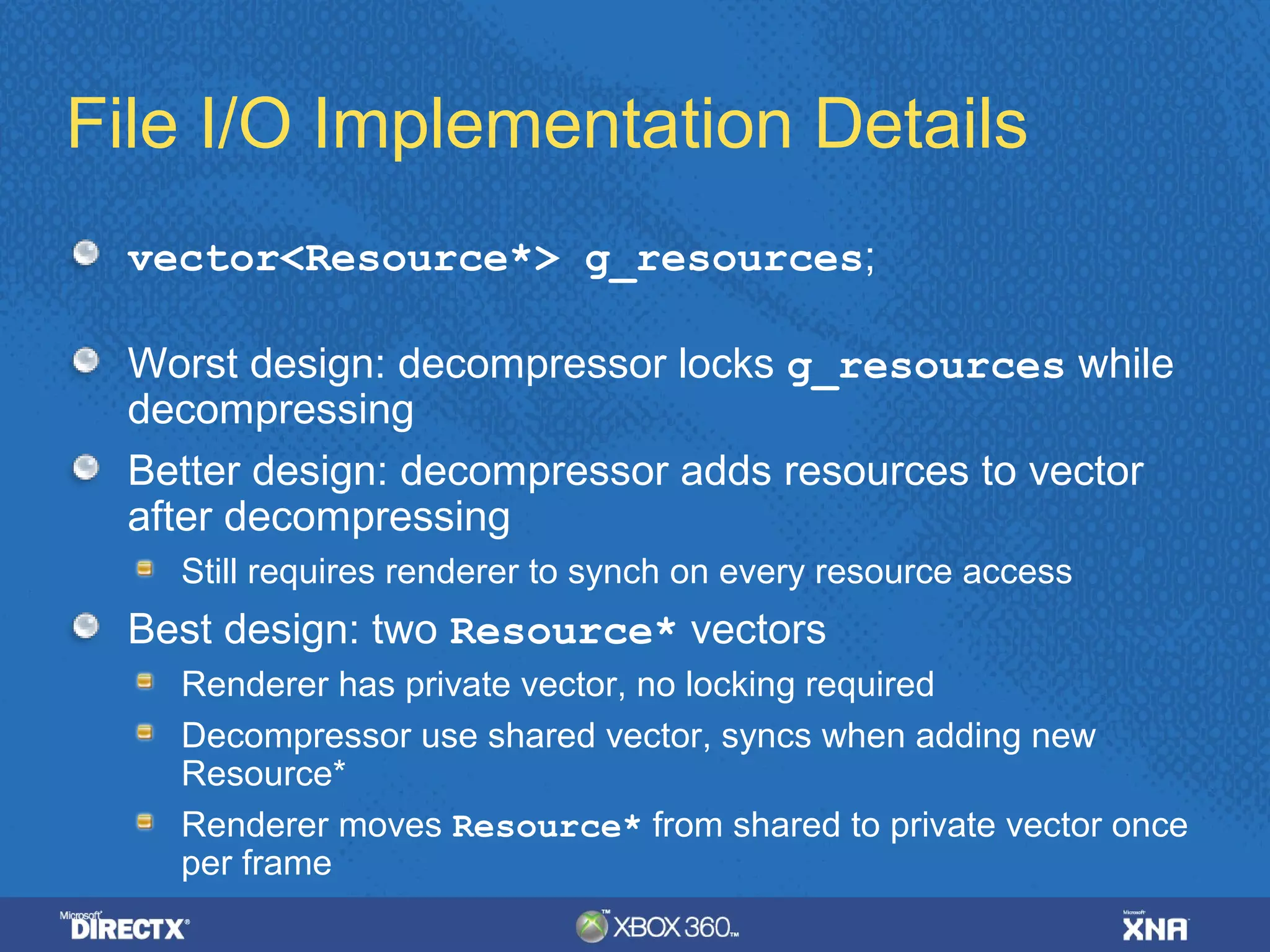 File I/O Implementation Details

vector<Resource*> g_resources;

Worst design: decompressor locks g_resources while decompressing

Better design: decompressor adds resources to vector after decompressing

Still requires renderer to synch on every resource access

Best design: two Resource* vectors

Renderer has private vector, no locking required

Decompressor use shared vector, syncs when adding new Resource*

Renderer moves Resource* from shared to private vector once per frame

Microsoft DIRECTX

XBOX 360

Microsoft XNA